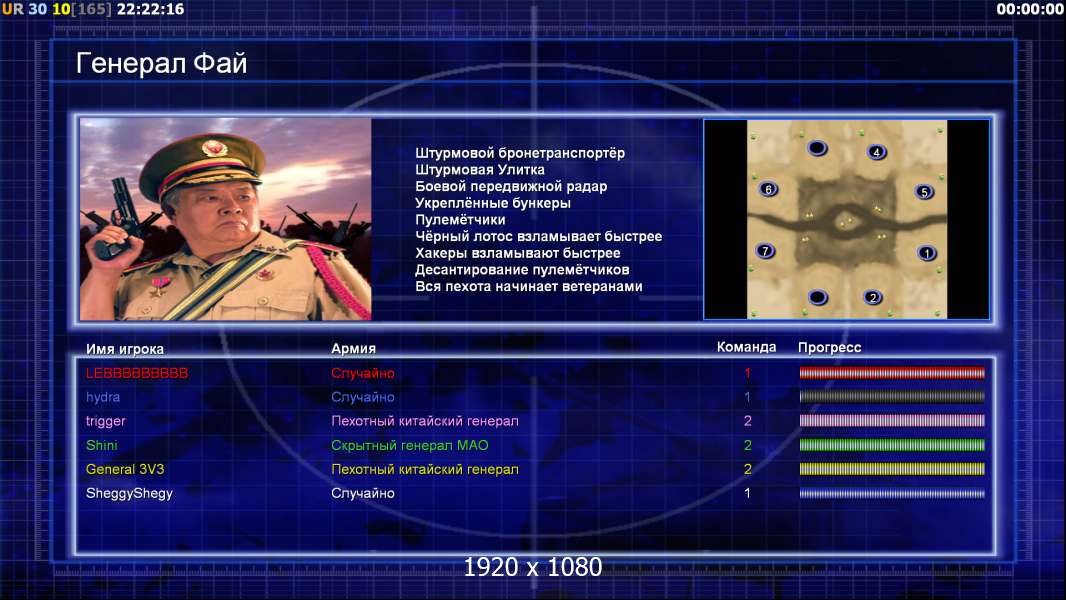 UR 30 10[165] 22:22:16

00:00:00

Генерал Фай

Штурмовой бронетранспортёр
Штурмовая Улитка
Боевой передвижной радар
Укреплённые бункеры
Пулемётчики
Чёрный лотос взламывает быстрее
Хакеры взламывают быстрее
Десантирование пулемётчиков
Вся пехота начинает ветеранами

4
6
5
7
1
2

| Имя игрока | Армия | Команда | Прогресс |
|---|---|---|---|
| LEBBBBBBBBB | Случайно | 1 | |
| hydra | Случайно | 1 | |
| trigger | Пехотный китайский генерал | 2 | |
| Shini | Скрытный генерал МАО | 2 | |
| General 3V3 | Пехотный китайский генерал | 2 | |
| SheggyShegy | Случайно | 1 | |

1920 x 1080